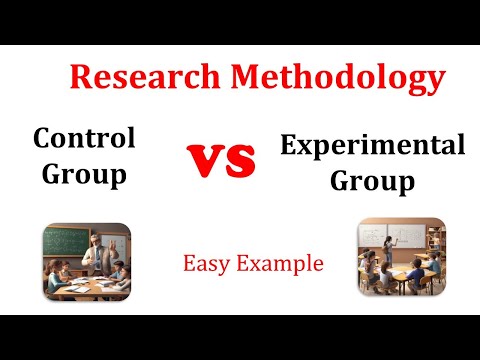 Research Methodology

Control Group

VS

Experimental Group

Easy Example